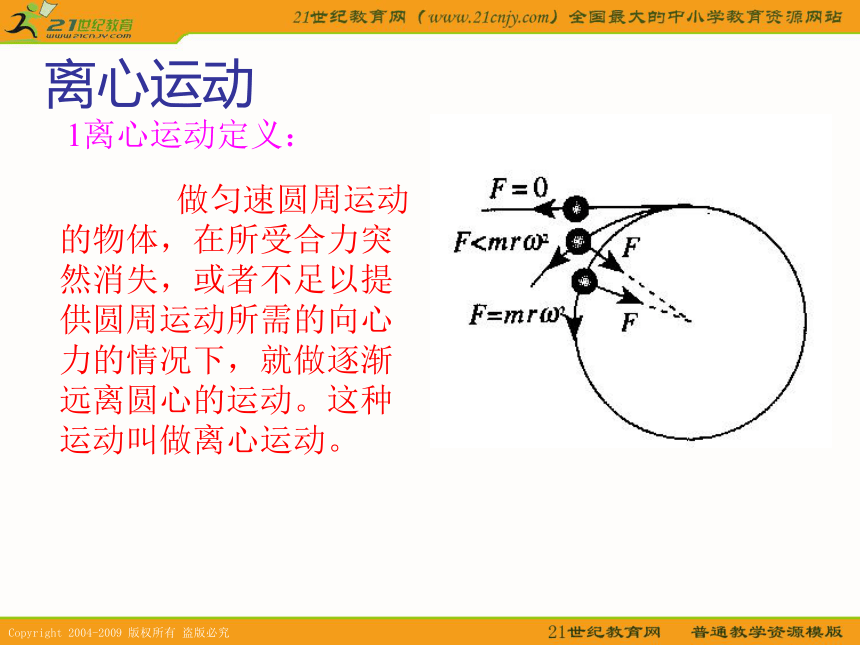 21世纪教育
www.21cnjy.com

21世纪教育网（www.21cnjy.com）全国最大的中小学教育资源网站

离心运动

1离心运动定义：

做匀速圆周运动的物体，在所受合力突然消失，或者不足以提供圆周运动所需的向心力的情况下，就做逐渐远离圆心的运动。这种运动叫做离心运动。

$F=0$
$F<mr\omega^2$
$F$
$F=mr\omega^2$
$F$

Copyright 2004-2009 版权所有 盗版必究

21世纪教育网 普通教学资源模版